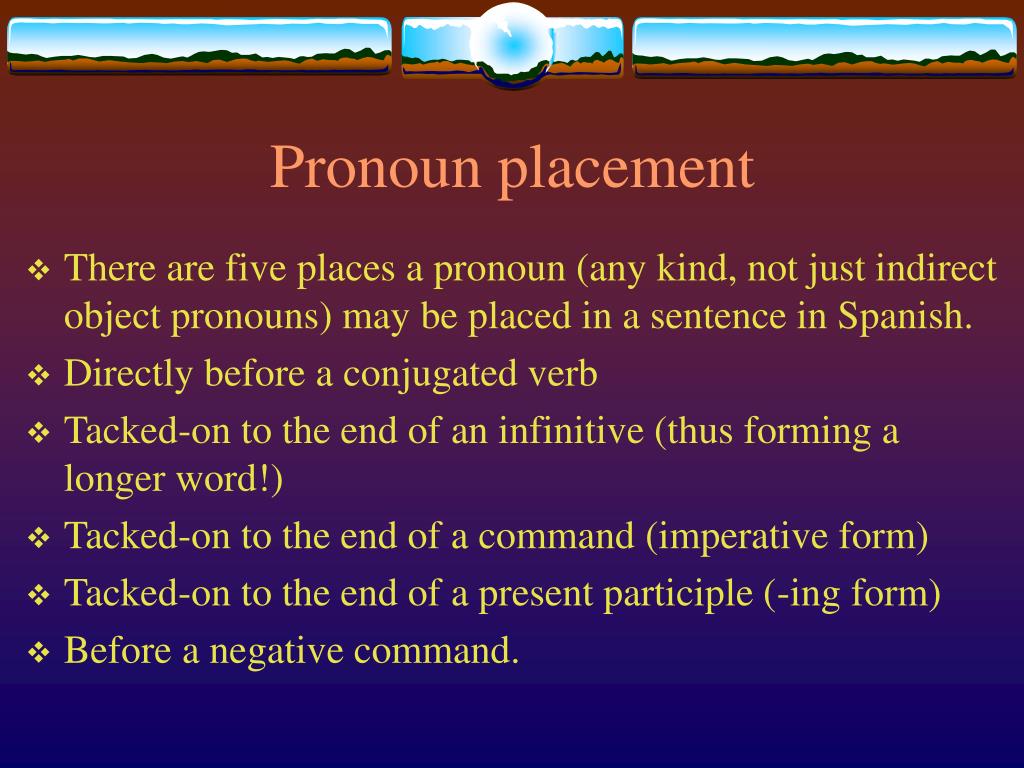 Pronoun placement

❖ There are five places a pronoun (any kind, not just indirect object pronouns) may be placed in a sentence in Spanish.
❖ Directly before a conjugated verb
❖ Tacked-on to the end of an infinitive (thus forming a longer word!)
❖ Tacked-on to the end of a command (imperative form)
❖ Tacked-on to the end of a present participle (-ing form)
❖ Before a negative command.